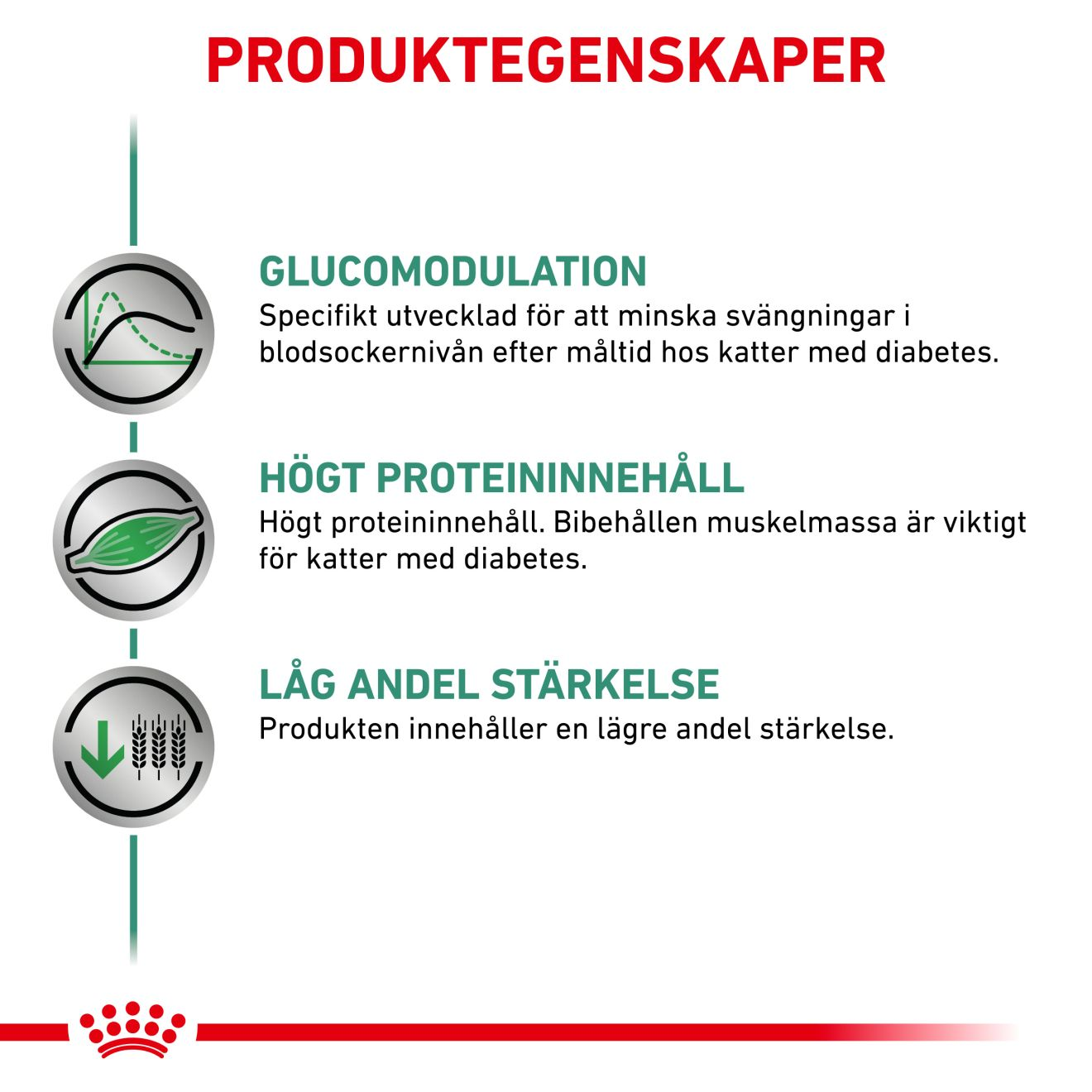 PRODUKTEGENSKAPER

GLUCOMODULATION
Specifikt utvecklad för att minska svängningar i blodsockernivån efter måltid hos katter med diabetes.

HÖGT PROTEININNEHÅLL
Högt proteininnehåll. Bibehållen muskelmassa är viktigt för katter med diabetes.

LÅG ANDEL STÄRKELSE
Produkten innehåller en lägre andel stärkelse.